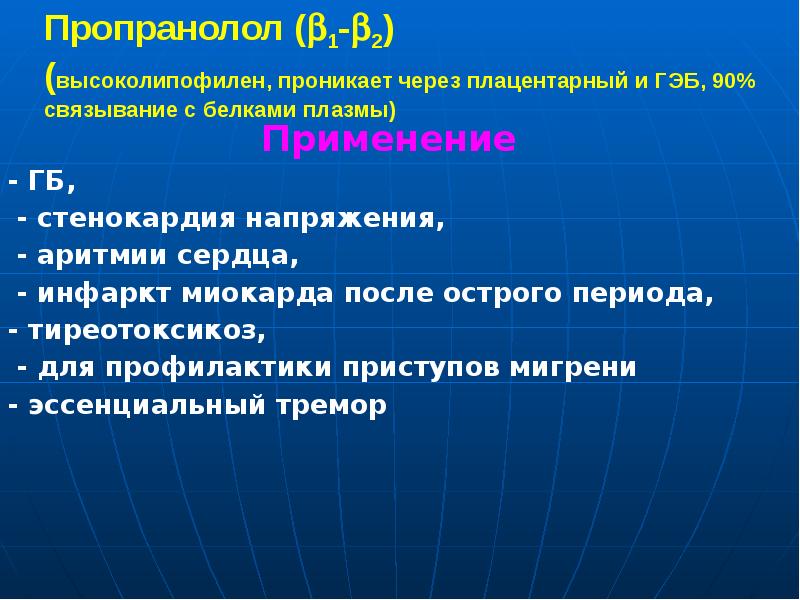 Пропранолол ($\beta_1$-$\beta_2$)
(высоколипофилен, проникает через плацентарный и ГЭБ, 90% связывание с белками плазмы)

Применение

- ГБ,
- стенокардия напряжения,
- аритмии сердца,
- инфаркт миокарда после острого периода,
- тиреотоксикоз,
- для профилактики приступов мигрени
- эссенциальный тремор